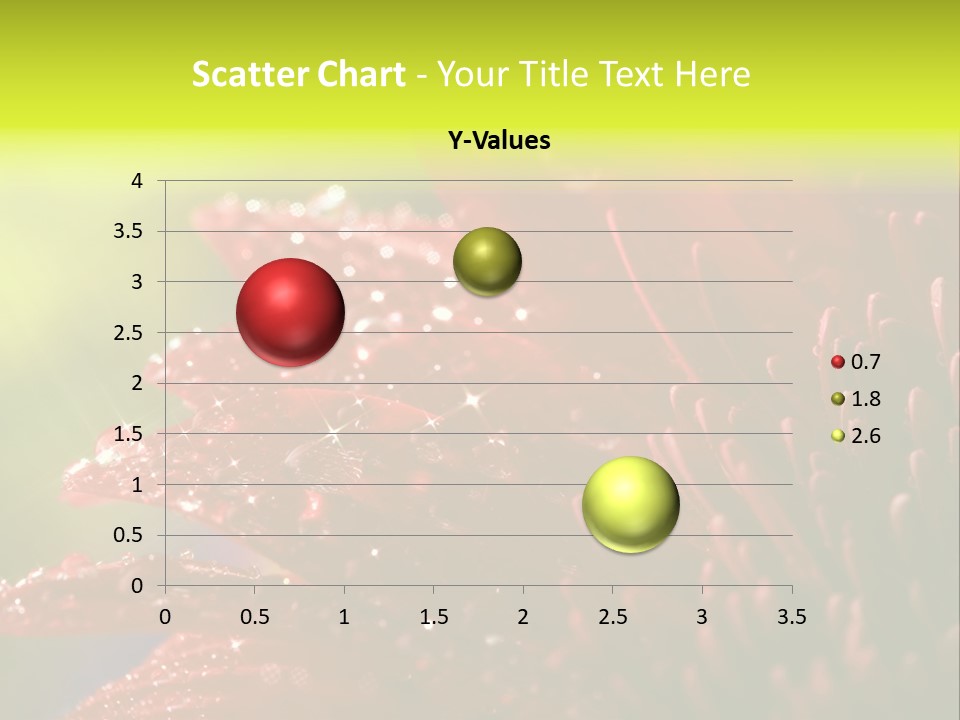 Scatter Chart - Your Title Text Here

Y-Values

4
3.5
3
2.5
2
1.5
1
0.5
0

0 0.5 1 1.5 2 2.5 3 3.5

0.7
1.8
2.6